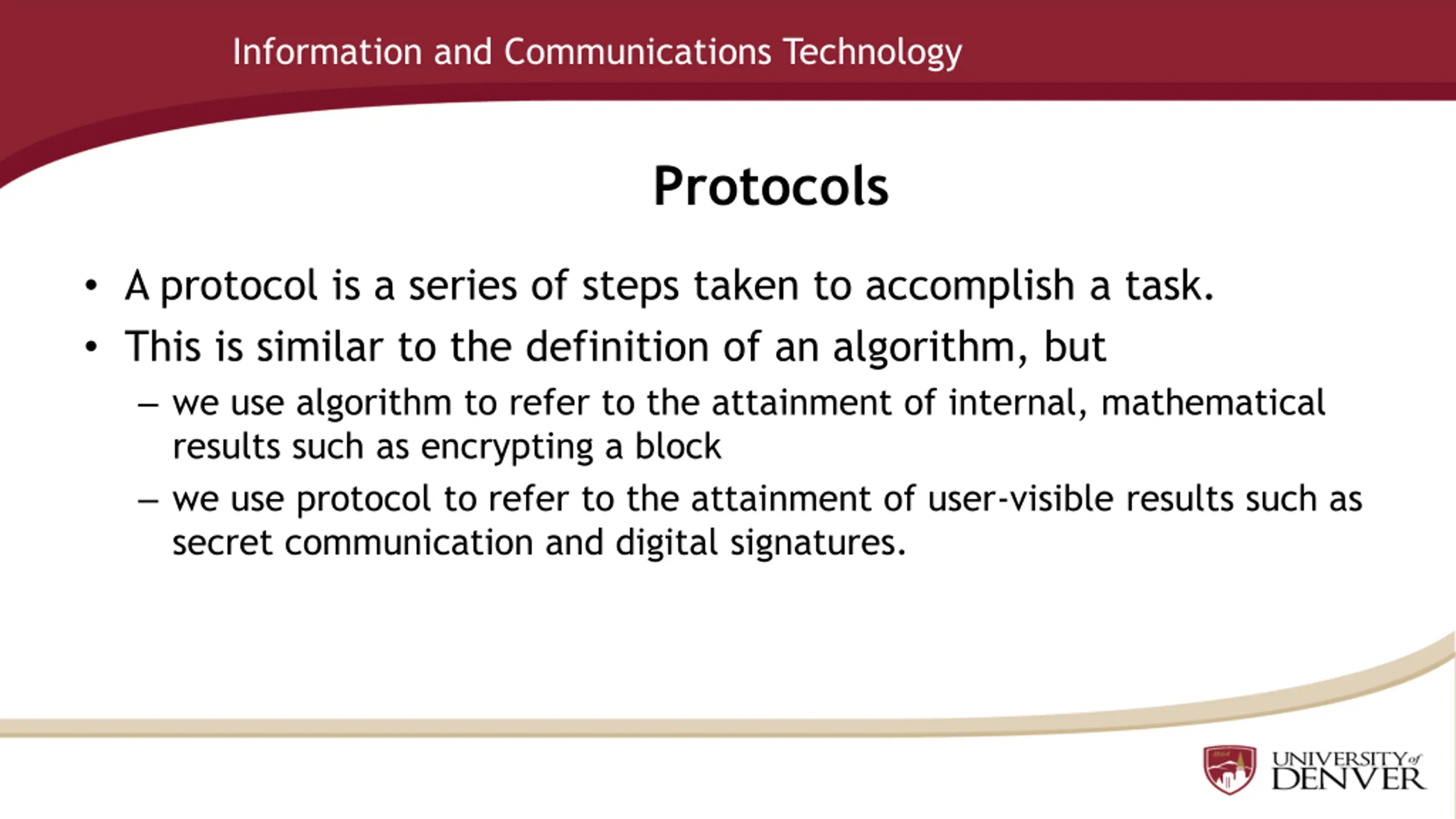 Information and Communications Technology

Protocols

• A protocol is a series of steps taken to accomplish a task.

• This is similar to the definition of an algorithm, but

– we use algorithm to refer to the attainment of internal, mathematical results such as encrypting a block

– we use protocol to refer to the attainment of user-visible results such as secret communication and digital signatures.

UNIVERSITY of DENVER